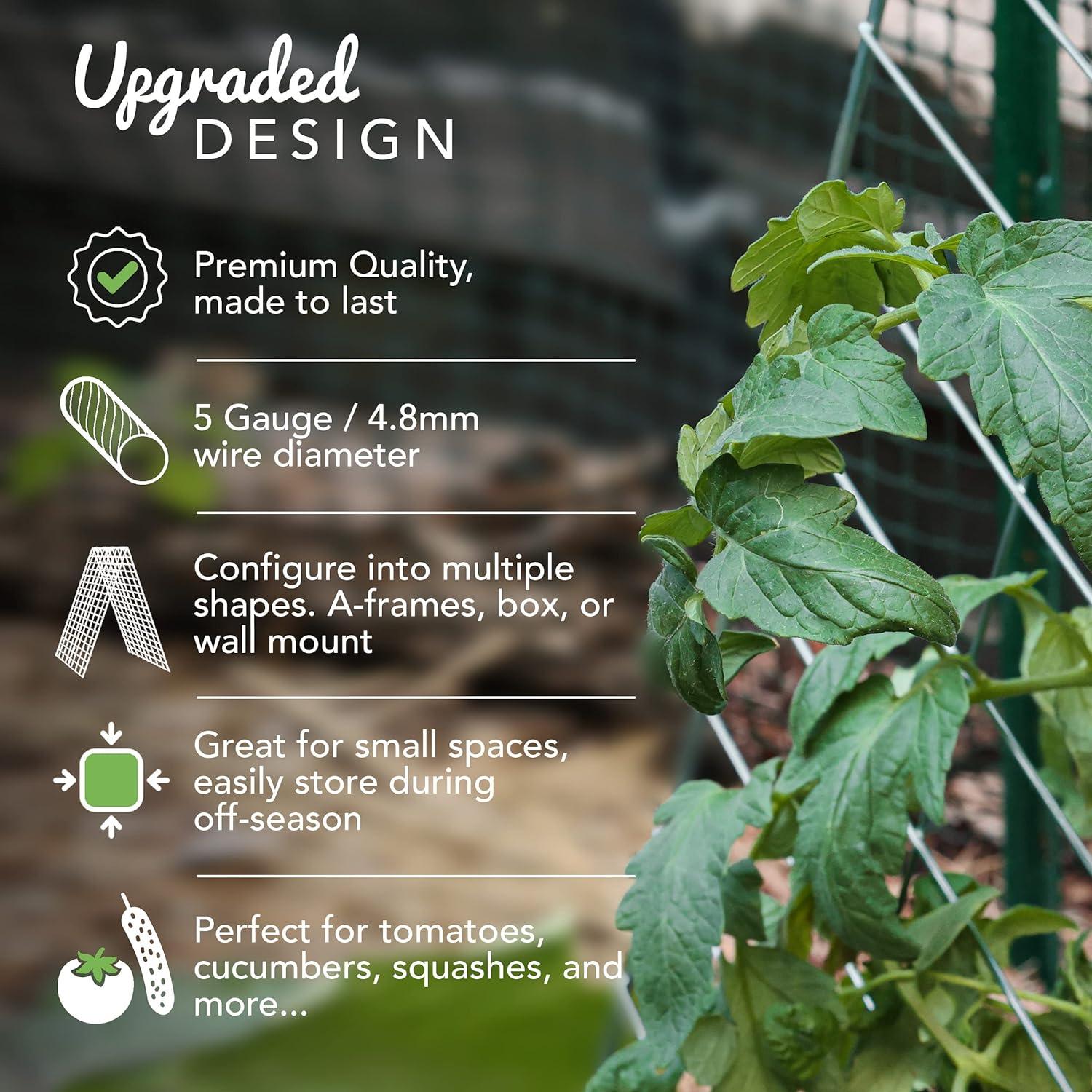 Upgraded
DESIGN

Premium Quality, made to last

5 Gauge / 4.8mm wire diameter

Configure into multiple shapes. A-frames, box, or wall mount

Great for small spaces, easily store during off-season

Perfect for tomatoes, cucumbers, squashes, and more...